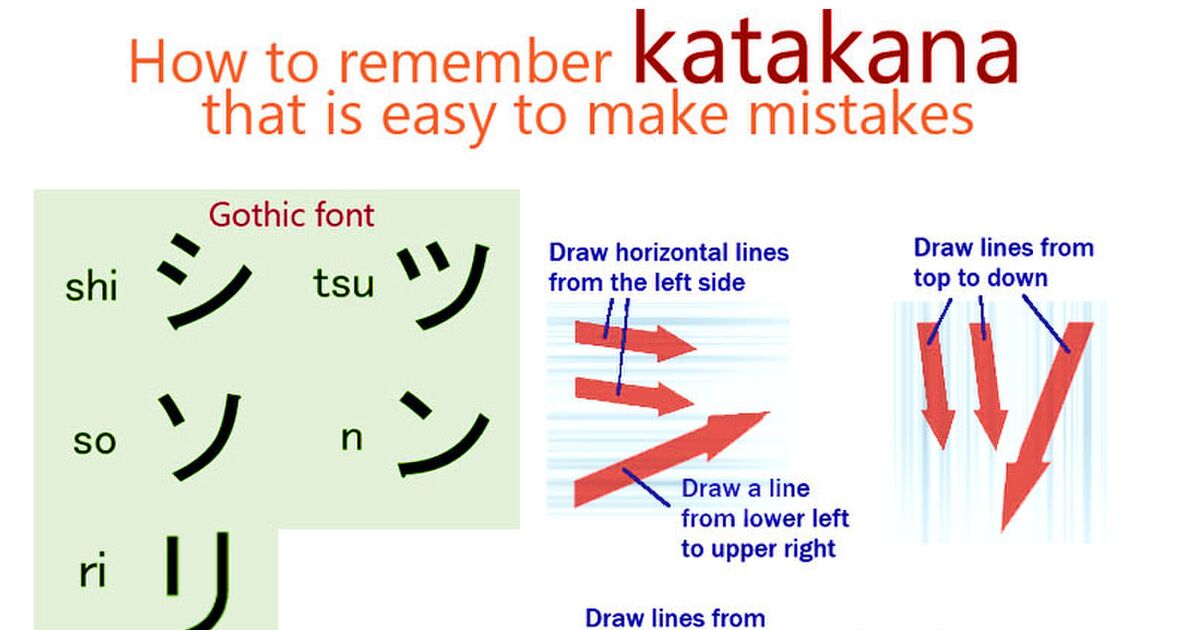 How to remember katakana that is easy to make mistakes

Gothic font

shi シ tsu ツ

so ソ n ン

ri リ

Draw horizontal lines from the left side

Draw a line from lower left to upper right

Draw lines from top to down

Draw lines from